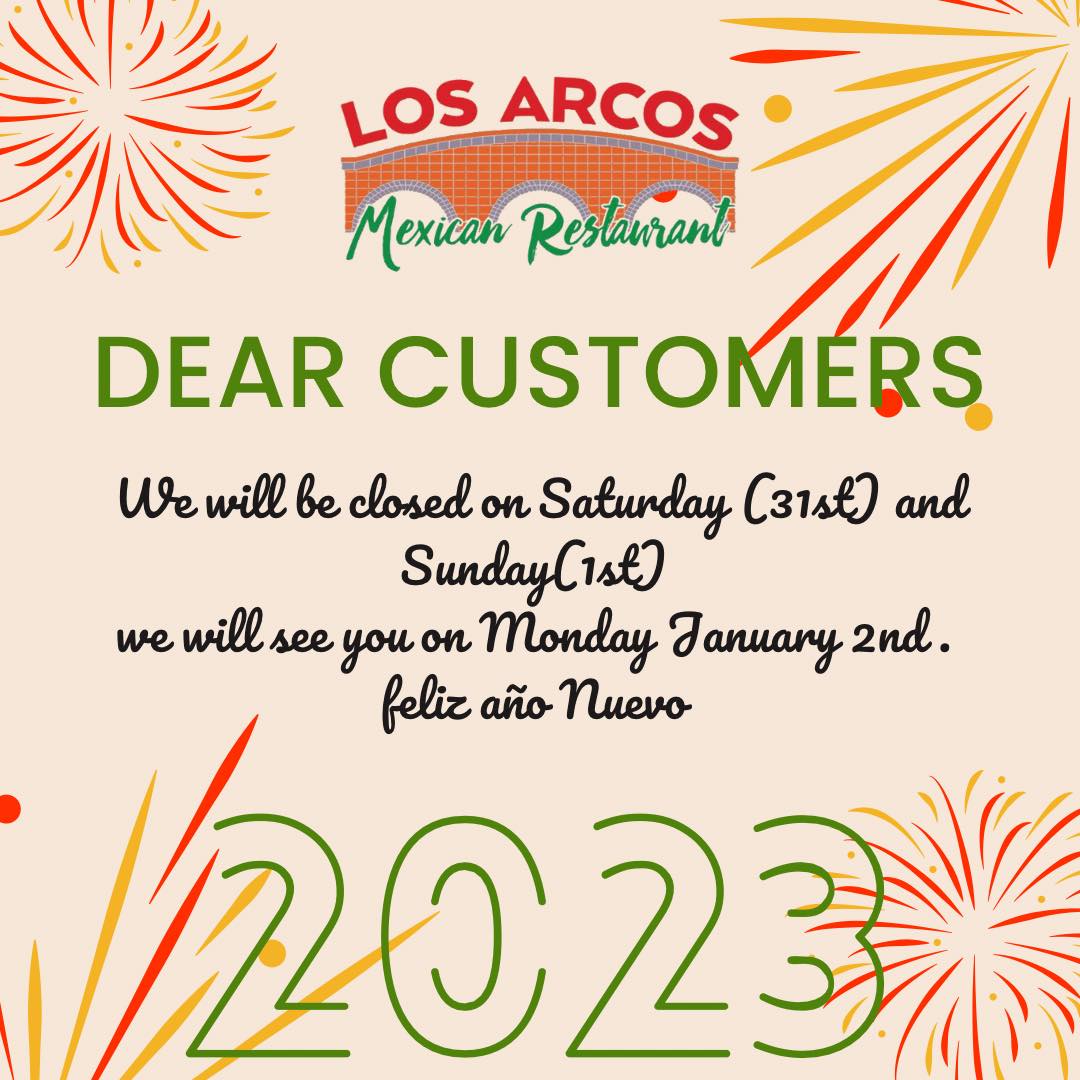 LOS ARCOS
Mexican Restaurant

DEAR CUSTOMERS

We will be closed on Saturday (31st) and Sunday(1st)
we will see you on Monday January 2nd .
feliz año Nuevo

2023